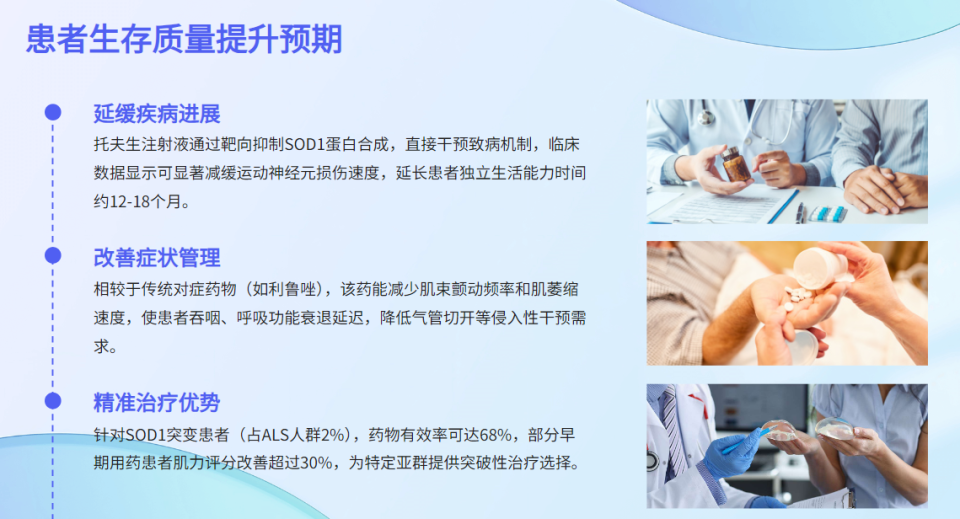 患者生存质量提升预期

延缓疾病进展

托夫生注射液通过靶向抑制SOD1蛋白合成，直接干预致病机制，临床数据显示可显著减缓运动神经元损伤速度，延长患者独立生活能力时间约12-18个月。

改善症状管理

相较于传统对症药物（如利鲁唑），该药能减少肌束颤动频率和肌萎缩速度，使患者吞咽、呼吸功能衰退延迟，降低气管切开等侵入性干预需求。

精准治疗优势

针对SOD1突变患者（占ALS人群2%），药物有效率可达68%，部分早期用药患者肌力评分改善超过30%，为特定亚群提供突破性治疗选择。